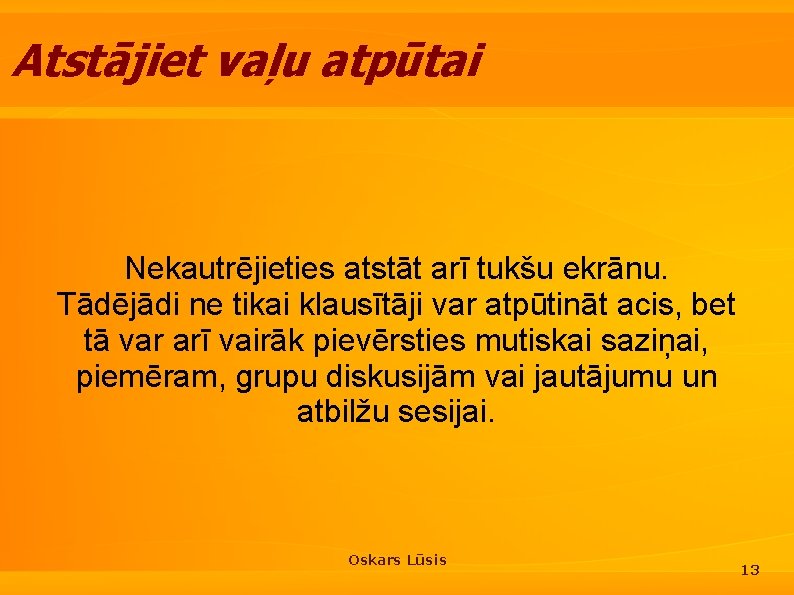 Atstājiet vaļu atpūtai

Nekautrējieties atstāt arī tukšu ekrānu. Tādējādi ne tikai klausītāji var atpūtināt acis, bet tā var arī vairāk pievērsties mutiskai saziņai, piemēram, grupu diskusijām vai jautājumu un atbilžu sesijai.

Oskars Lūsis

13